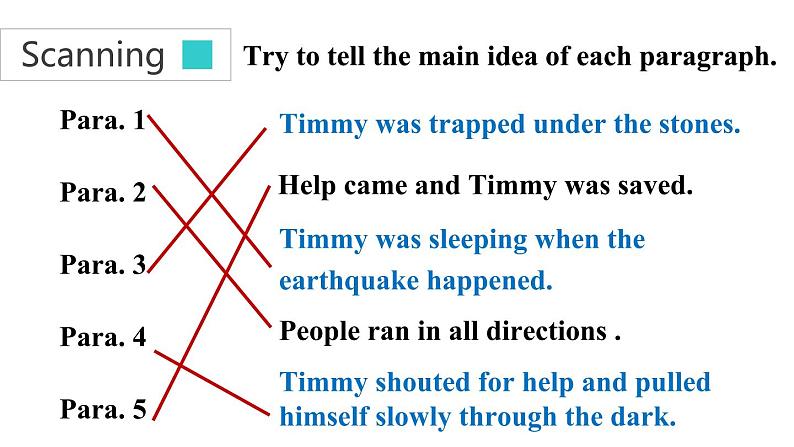 Scanning

Try to tell the main idea of each paragraph.

Para. 1

Para. 2

Para. 3

Para. 4

Para. 5

Timmy was trapped under the stones.

Help came and Timmy was saved.

Timmy was sleeping when the earthquake happened.

People ran in all directions .

Timmy shouted for help and pulled himself slowly through the dark.